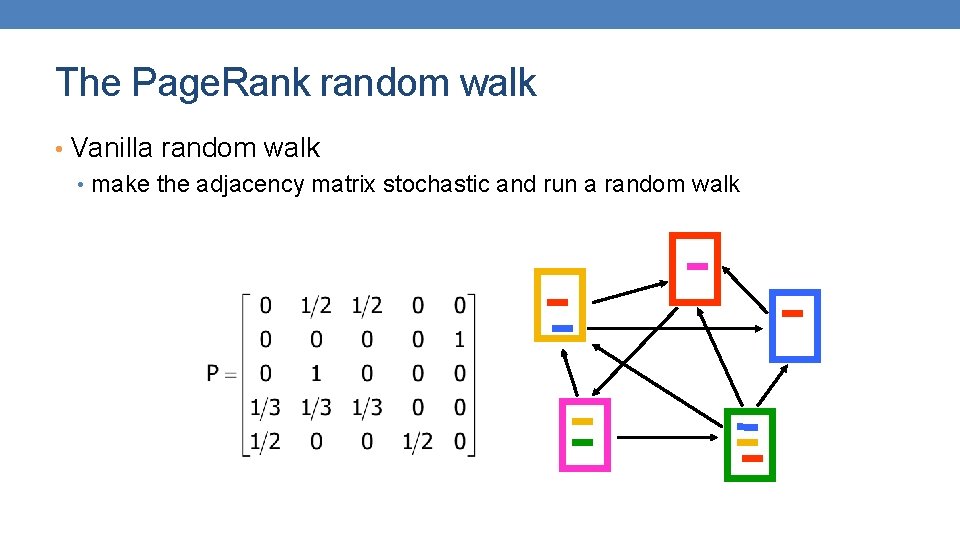 The PageRank random walk

• Vanilla random walk
  • make the adjacency matrix stochastic and run a random walk

$P = \begin{bmatrix} 0 & 1/2 & 1/2 & 0 & 0 \\ 0 & 0 & 0 & 0 & 1 \\ 0 & 1 & 0 & 0 & 0 \\ 1/3 & 1/3 & 1/3 & 0 & 0 \\ 1/2 & 0 & 0 & 1/2 & 0 \end{bmatrix}$